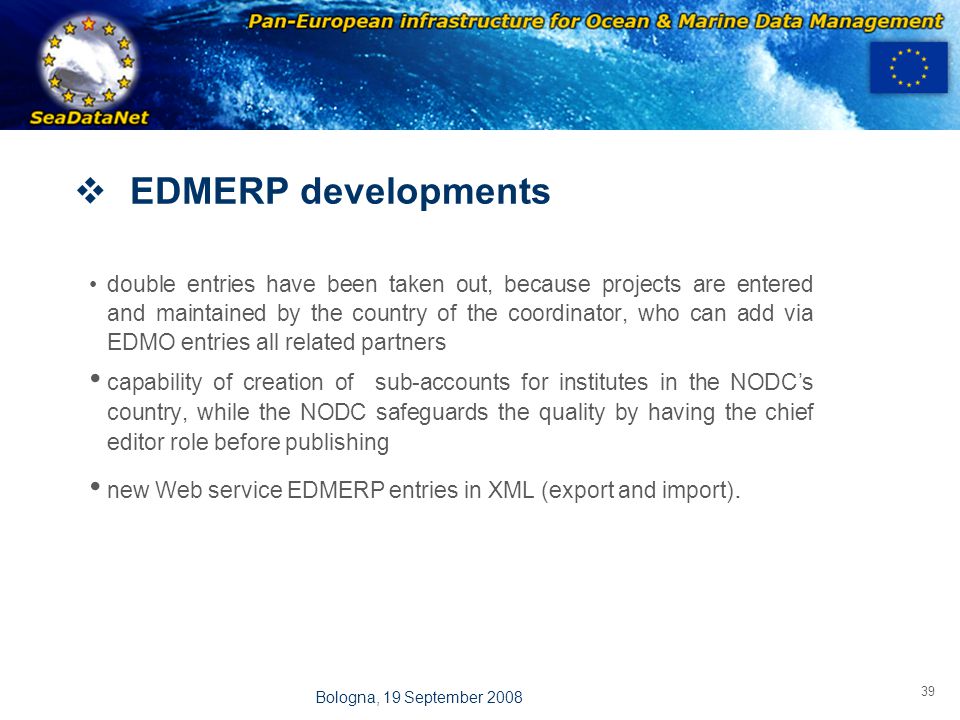 SeaDataNet

Pan-European infrastructure for Ocean & Marine Data Management

❖ EDMERP developments

• double entries have been taken out, because projects are entered and maintained by the country of the coordinator, who can add via EDMO entries all related partners

• capability of creation of sub-accounts for institutes in the NODC's country, while the NODC safeguards the quality by having the chief editor role before publishing

• new Web service EDMERP entries in XML (export and import).

Bologna, 19 September 2008

39